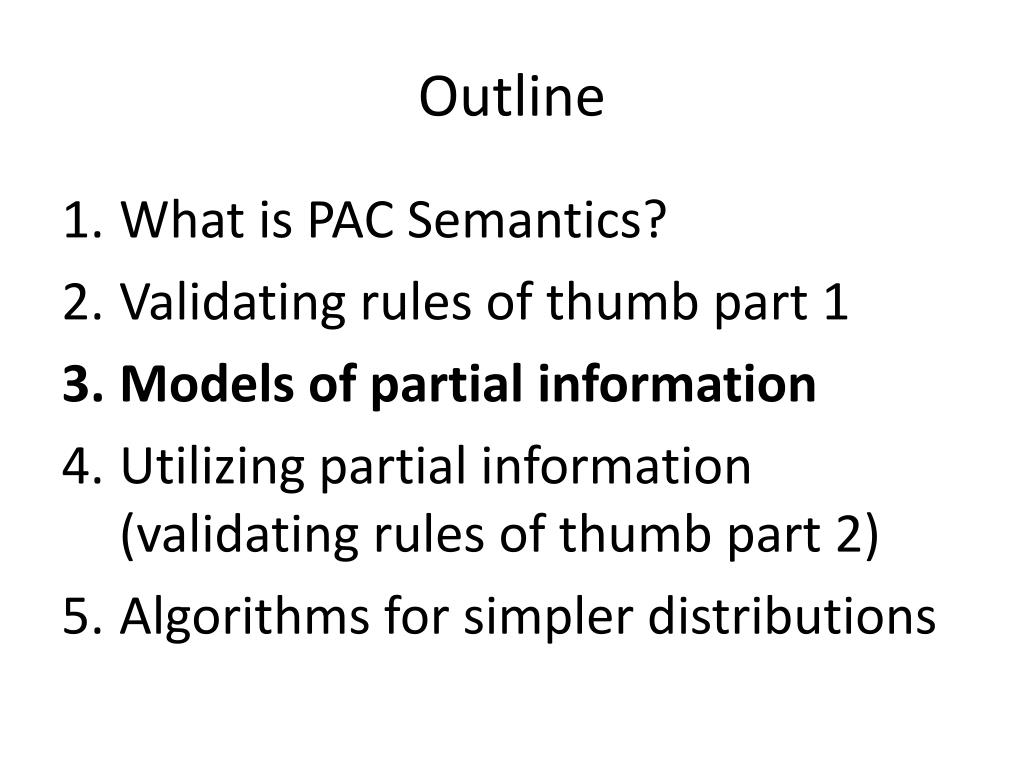 Outline

1. What is PAC Semantics?
2. Validating rules of thumb part 1
3. Models of partial information
4. Utilizing partial information (validating rules of thumb part 2)
5. Algorithms for simpler distributions